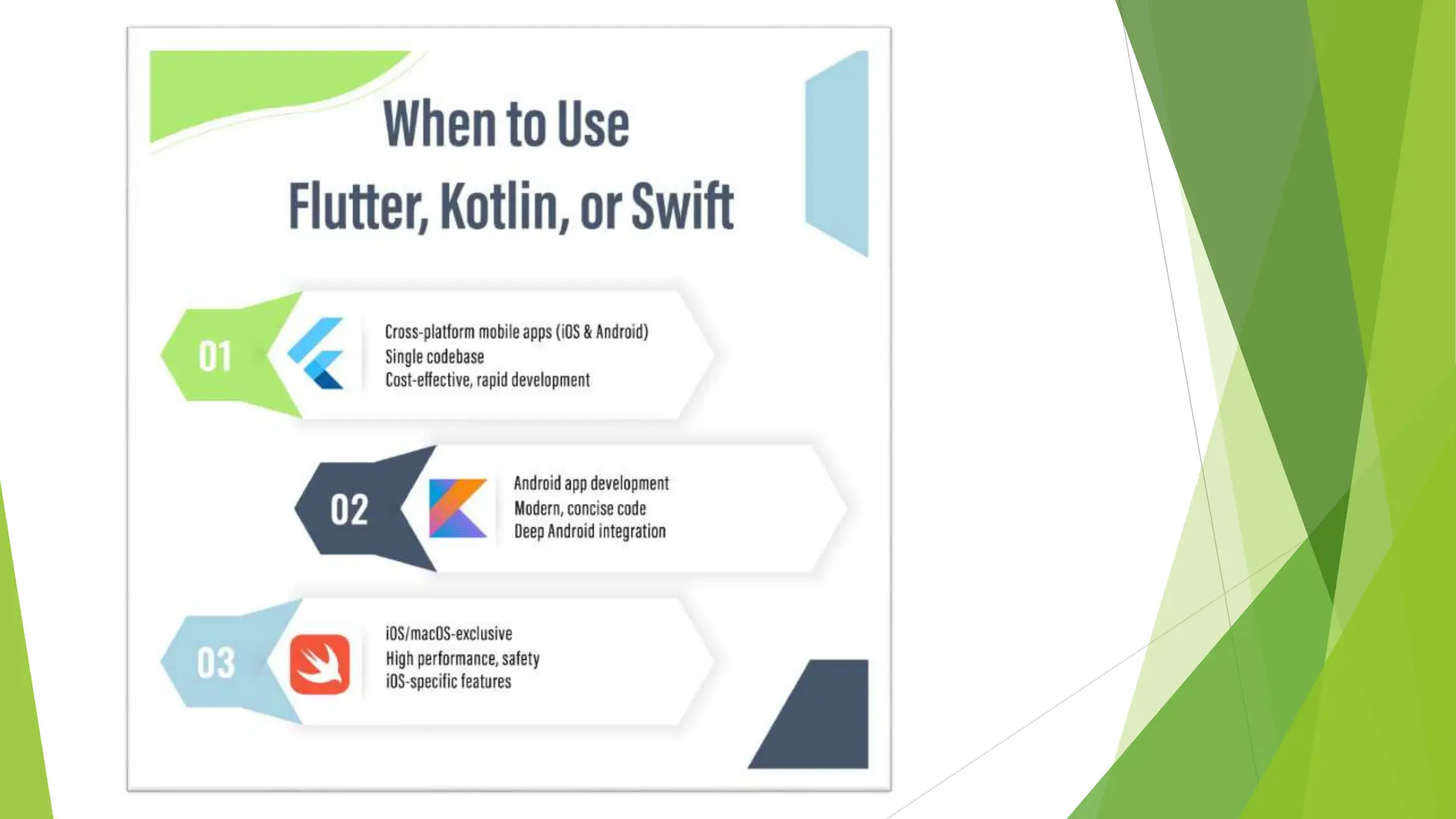 When to Use
Flutter, Kotlin, or Swift

01
Cross-platform mobile apps (iOS & Android)
Single codebase
Cost-effective, rapid development

02
Android app development
Modern, concise code
Deep Android integration

03
iOS/macOS-exclusive
High performance, safety
iOS-specific features